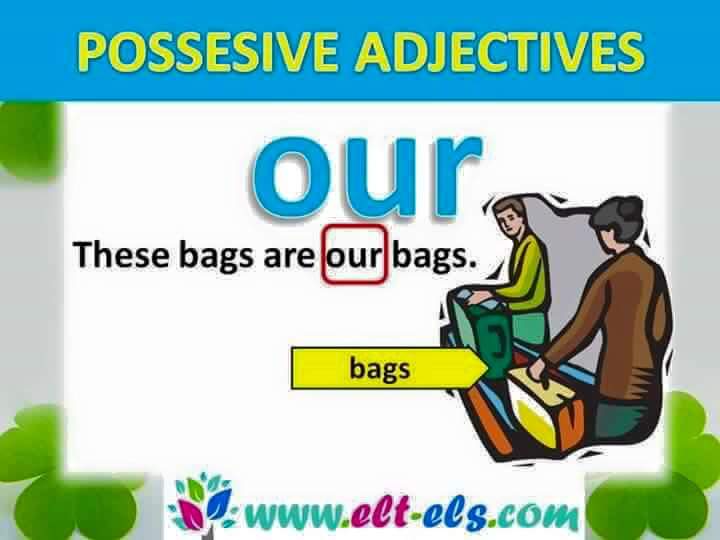 POSSESIVE ADJECTIVES

our

These bags are our bags.

bags

www.elt-els.com